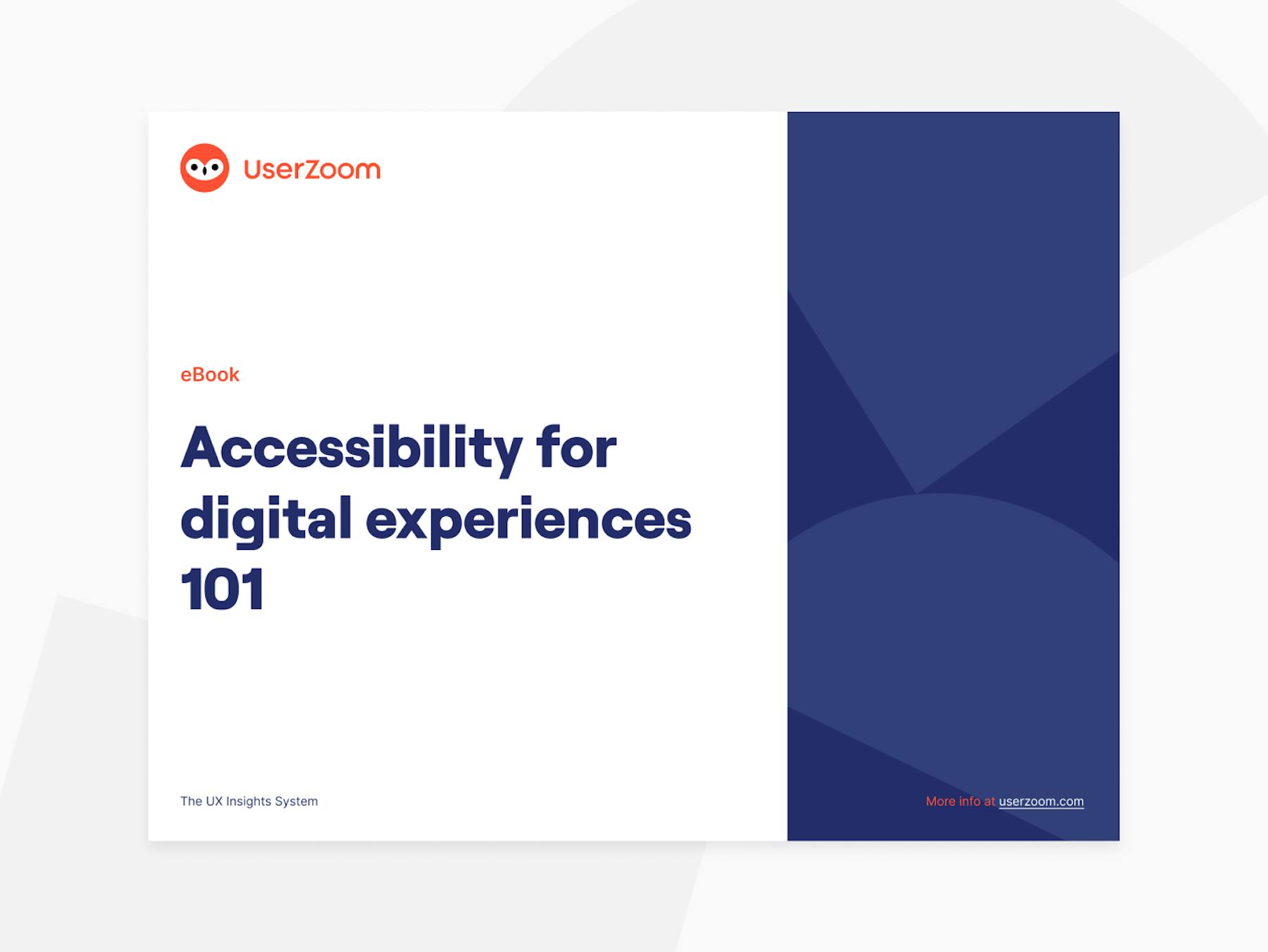 UserZoom

eBook

Accessibility for digital experiences 101

The UX Insights System

More info at userzoom.com